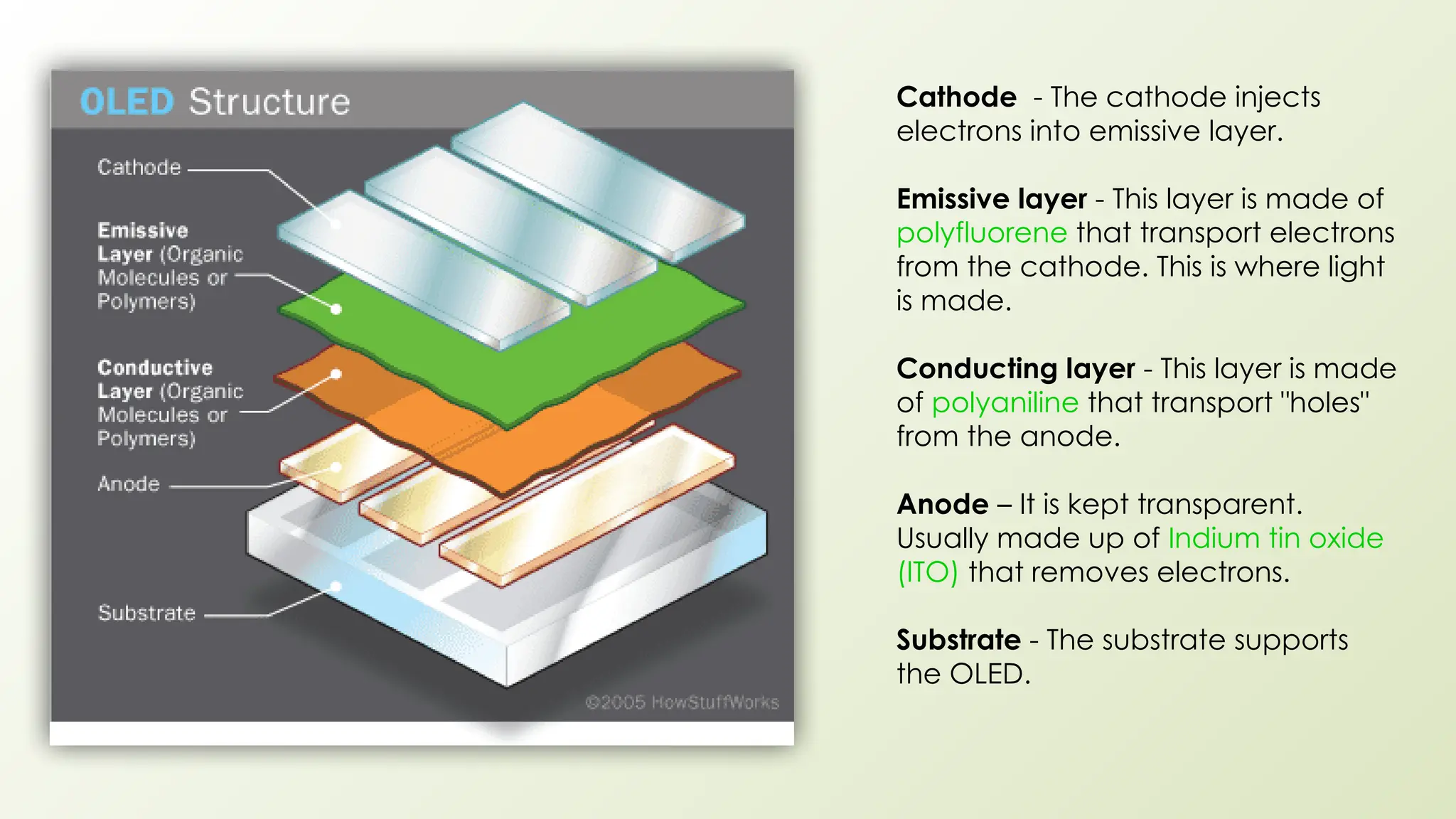 OLED Structure

Cathode

Emissive Layer (Organic Molecules or Polymers)

Conductive Layer (Organic Molecules or Polymers)

Anode

Substrate

©2005 HowStuffWorks

Cathode - The cathode injects electrons into emissive layer.

Emissive layer - This layer is made of polyfluorene that transport electrons from the cathode. This is where light is made.

Conducting layer - This layer is made of polyaniline that transport "holes" from the anode.

Anode – It is kept transparent. Usually made up of Indium tin oxide (ITO) that removes electrons.

Substrate - The substrate supports the OLED.